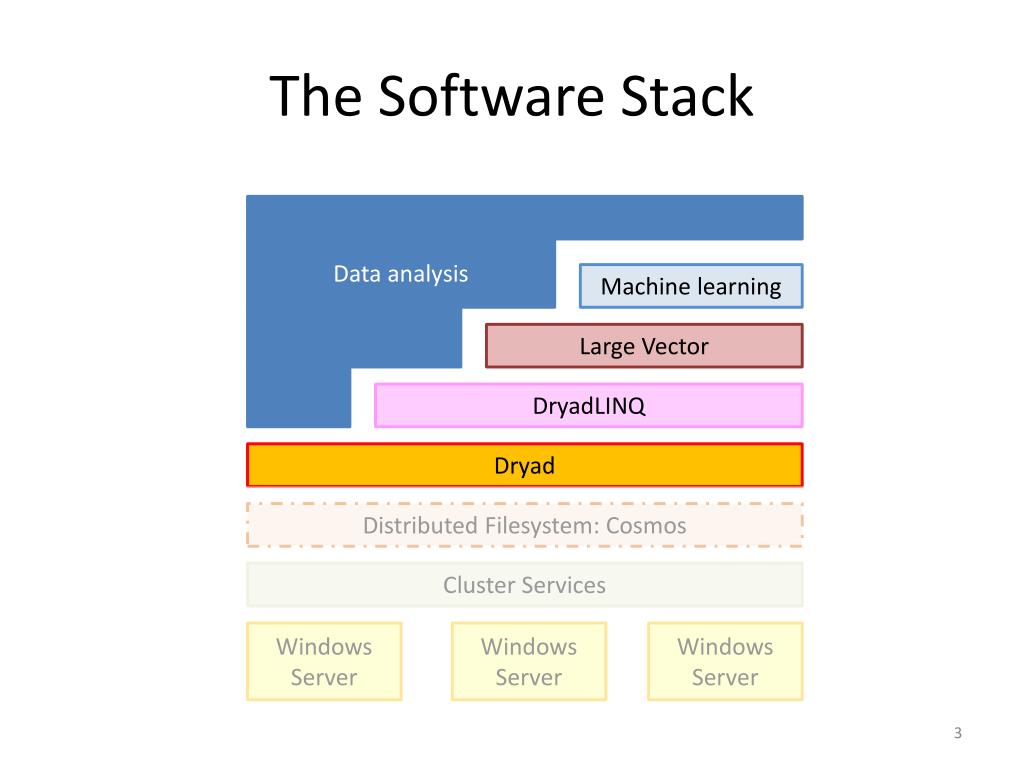 The Software Stack

Data analysis

Machine learning

Large Vector

DryadLINQ

Dryad

Distributed Filesystem: Cosmos

Cluster Services

Windows Server

Windows Server

Windows Server

3